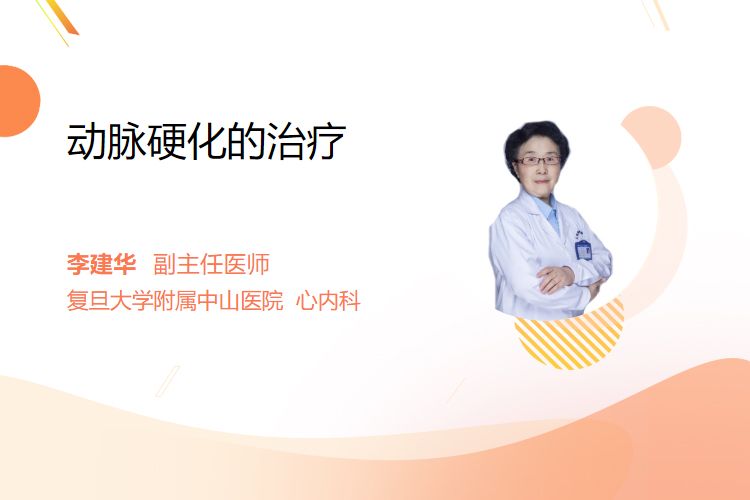 动脉硬化的治疗

李建华 副主任医师
复旦大学附属中山医院 心内科